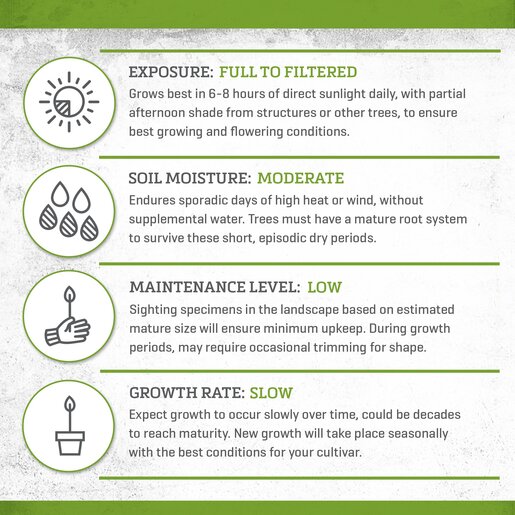 EXPOSURE: FULL TO FILTERED
Grows best in 6-8 hours of direct sunlight daily, with partial afternoon shade from structures or other trees, to ensure best growing and flowering conditions.

SOIL MOISTURE: MODERATE
Endures sporadic days of high heat or wind, without supplemental water. Trees must have a mature root system to survive these short, episodic dry periods.

MAINTENANCE LEVEL: LOW
Sighting specimens in the landscape based on estimated mature size will ensure minimum upkeep. During growth periods, may require occasional trimming for shape.

GROWTH RATE: SLOW
Expect growth to occur slowly over time, could be decades to reach maturity. New growth will take place seasonally with the best conditions for your cultivar.